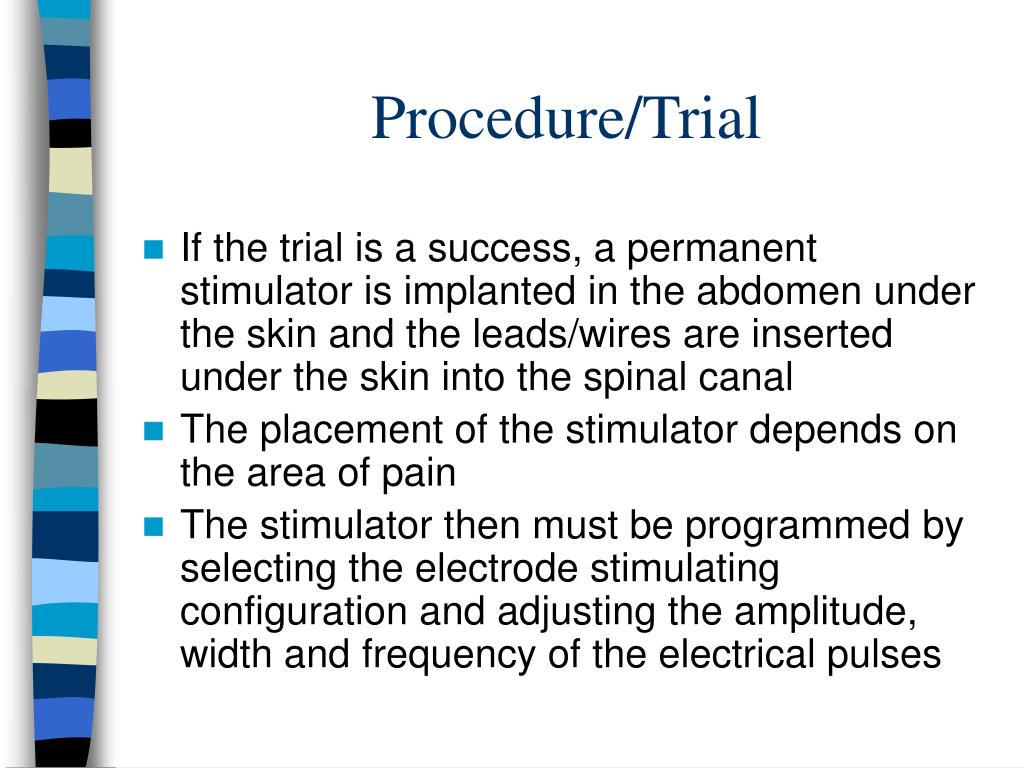 Procedure/Trial

- If the trial is a success, a permanent stimulator is implanted in the abdomen under the skin and the leads/wires are inserted under the skin into the spinal canal
- The placement of the stimulator depends on the area of pain
- The stimulator then must be programmed by selecting the electrode stimulating configuration and adjusting the amplitude, width and frequency of the electrical pulses